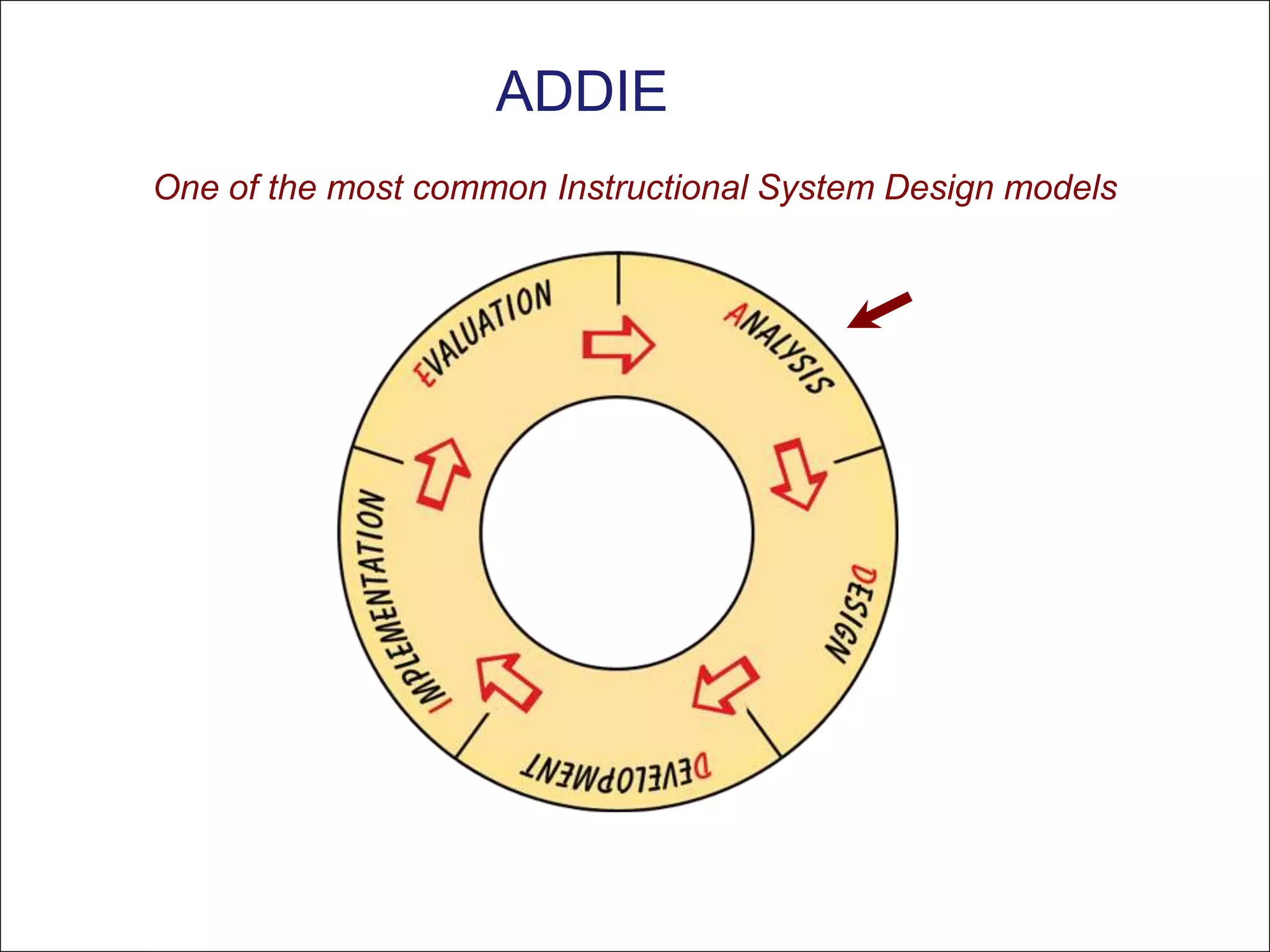 ADDIE

One of the most common Instructional System Design models

ANALYSIS

DESIGN

DEVELOPMENT

IMPLEMENTATION

EVALUATION